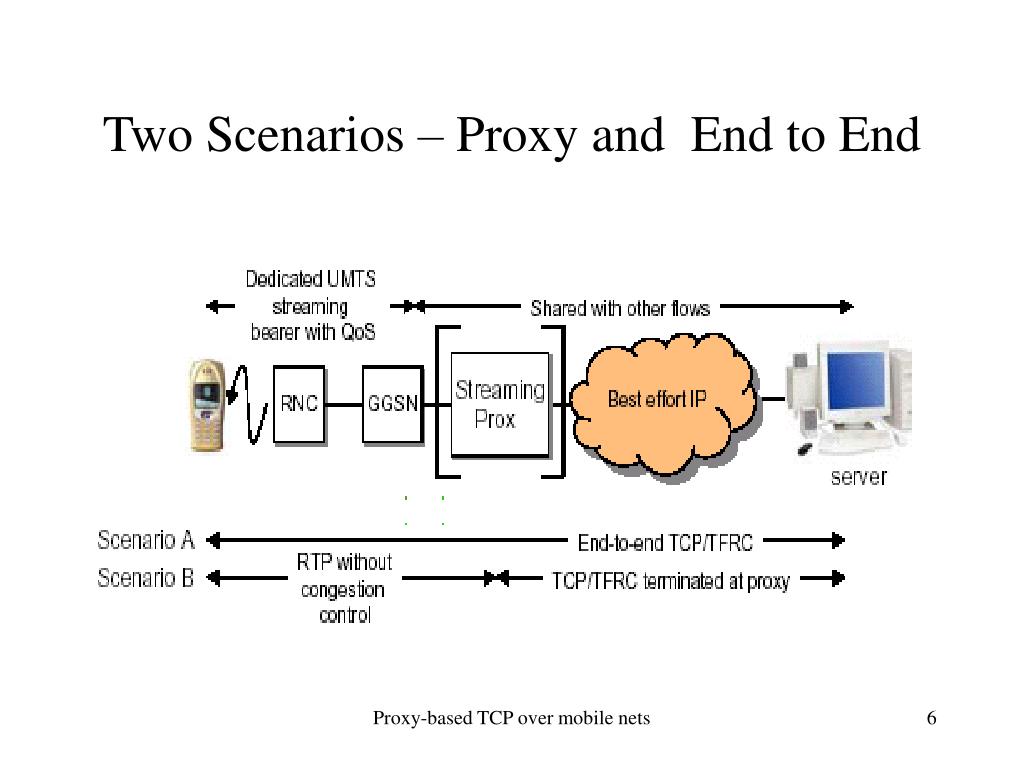 Two Scenarios – Proxy and End to End

Dedicated UMTS streaming bearer with QoS

Shared with other flows

RNC

GGSN

Streaming Prox

Best effort IP

server

Scenario A

End-to-end TCP/TFRC

Scenario B

RTP without congestion control

TCP/TFRC terminated at proxy

Proxy-based TCP over mobile nets

6